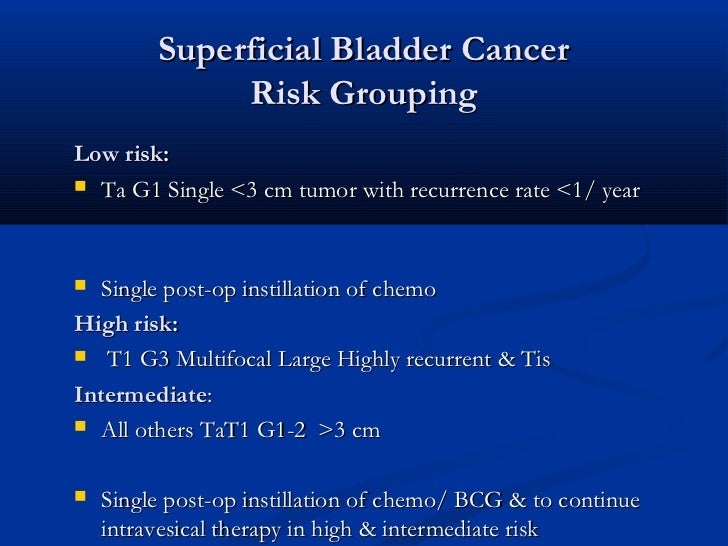 Superficial Bladder Cancer
Risk Grouping

Low risk:

- Ta G1 Single <3 cm tumor with recurrence rate <1/ year

- Single post-op instillation of chemo

High risk:

- T1 G3 Multifocal Large Highly recurrent & Tis

Intermediate:

- All others TaT1 G1-2 >3 cm

- Single post-op instillation of chemo/ BCG & to continue intravesical therapy in high & intermediate risk